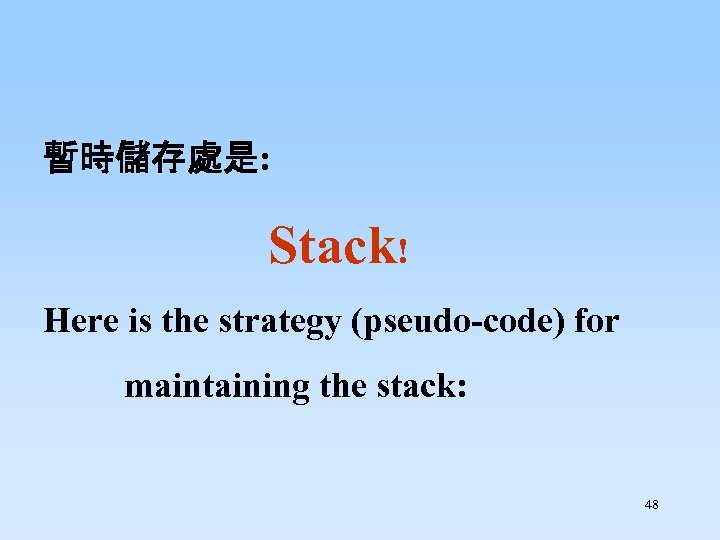 暫時儲存處是:

Stack!

Here is the strategy (pseudo-code) for maintaining the stack:

48